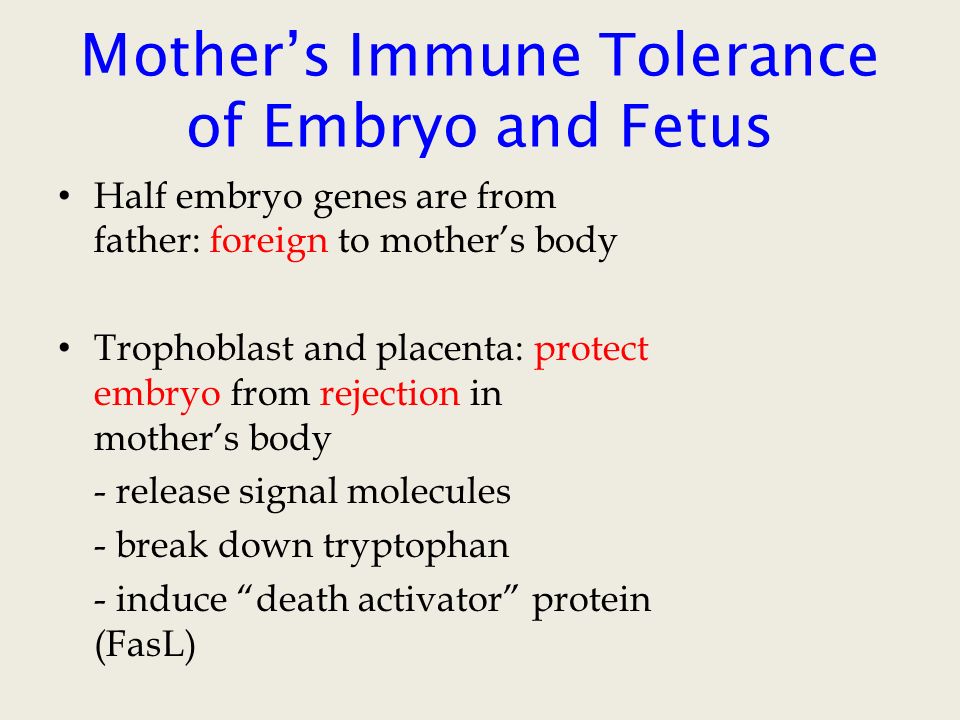 Mother’s Immune Tolerance of Embryo and Fetus

• Half embryo genes are from father: foreign to mother’s body

• Trophoblast and placenta: protect embryo from rejection in mother’s body

- release signal molecules

- break down tryptophan

- induce “death activator” protein (FasL)